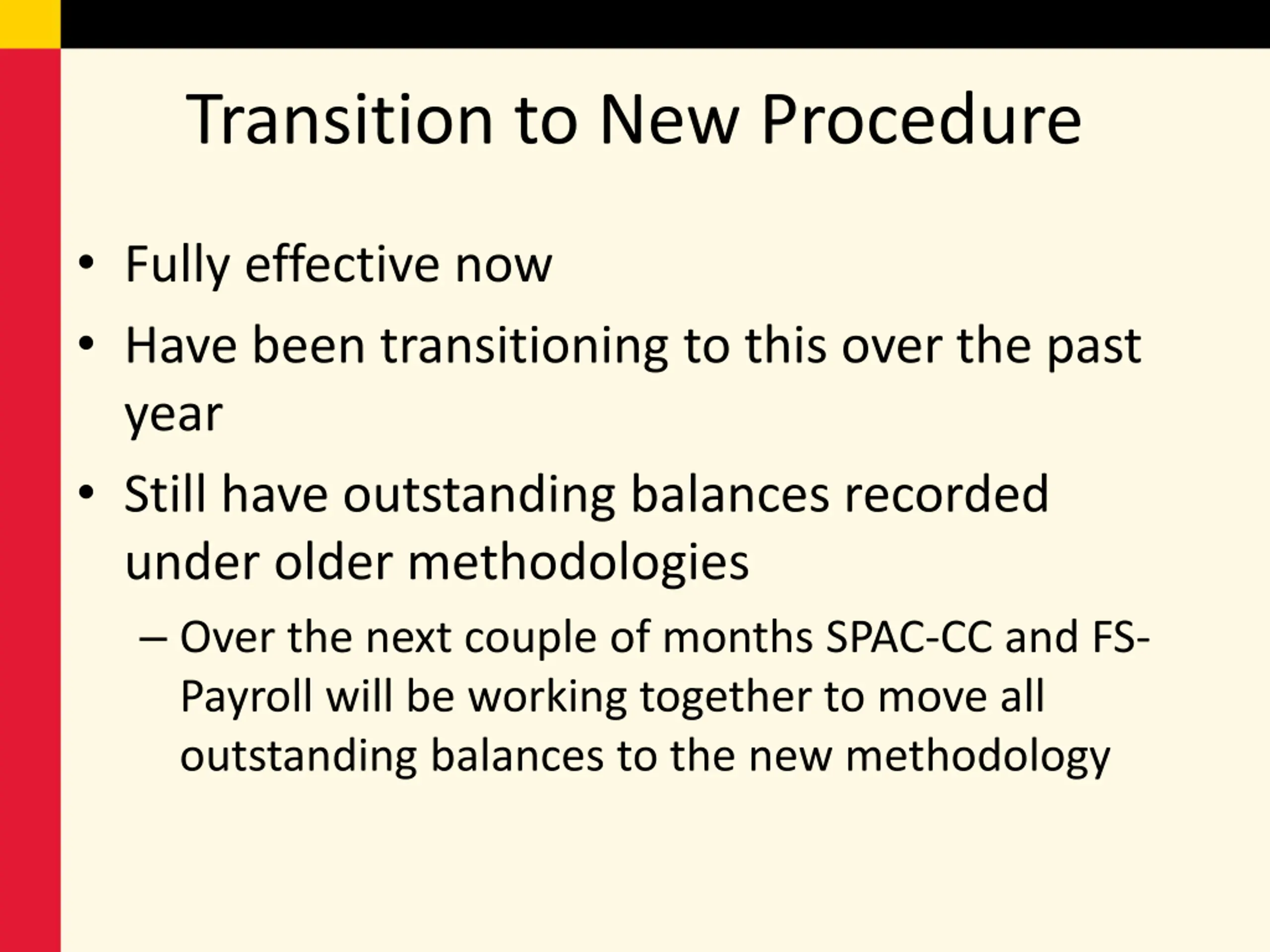 Transition to New Procedure

• Fully effective now
• Have been transitioning to this over the past year
• Still have outstanding balances recorded under older methodologies
– Over the next couple of months SPAC-CC and FS-Payroll will be working together to move all outstanding balances to the new methodology